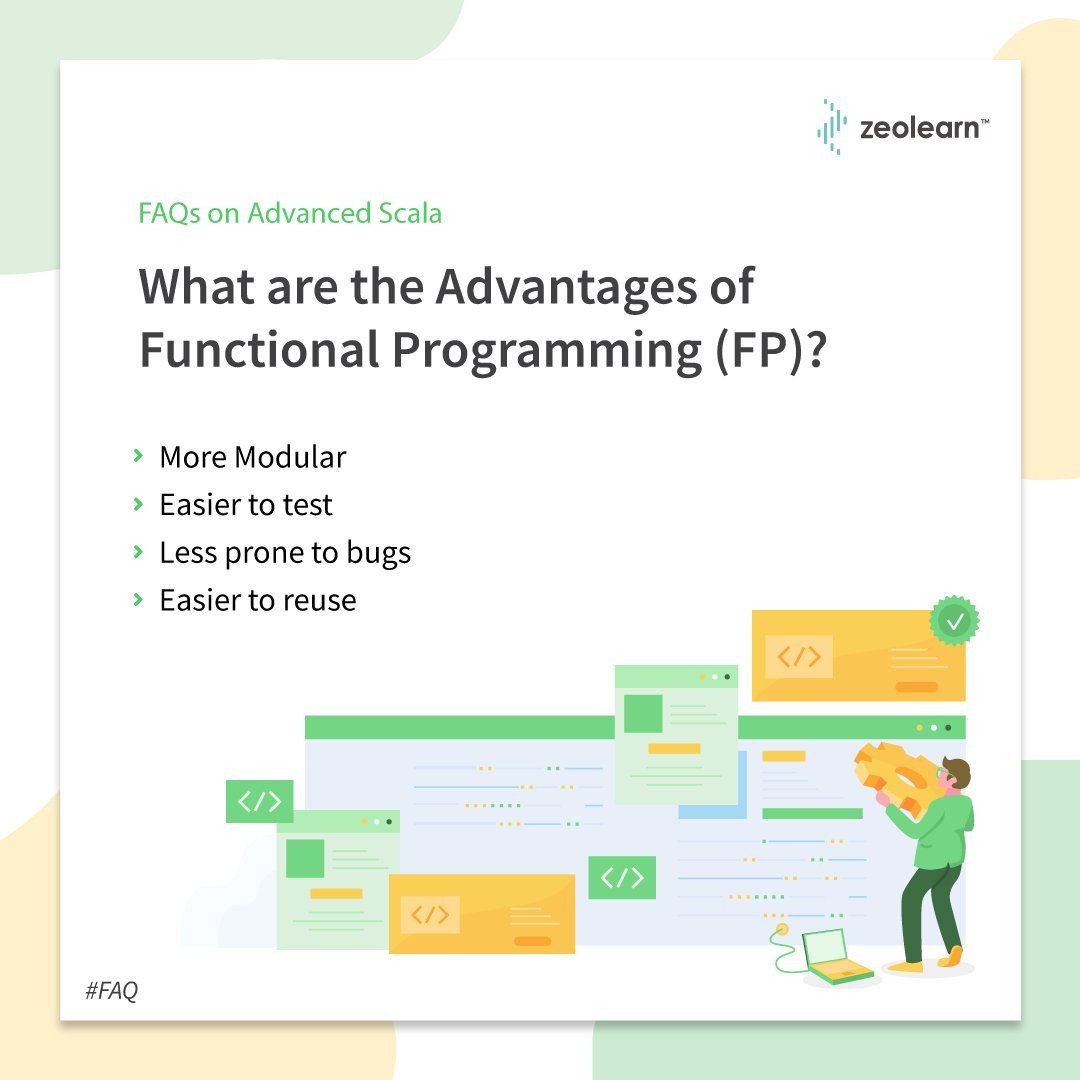 zeolearn™

FAQs on Advanced Scala

What are the Advantages of Functional Programming (FP)?

› More Modular
› Easier to test
› Less prone to bugs
› Easier to reuse

</>

</>

</>

</>

#FAQ